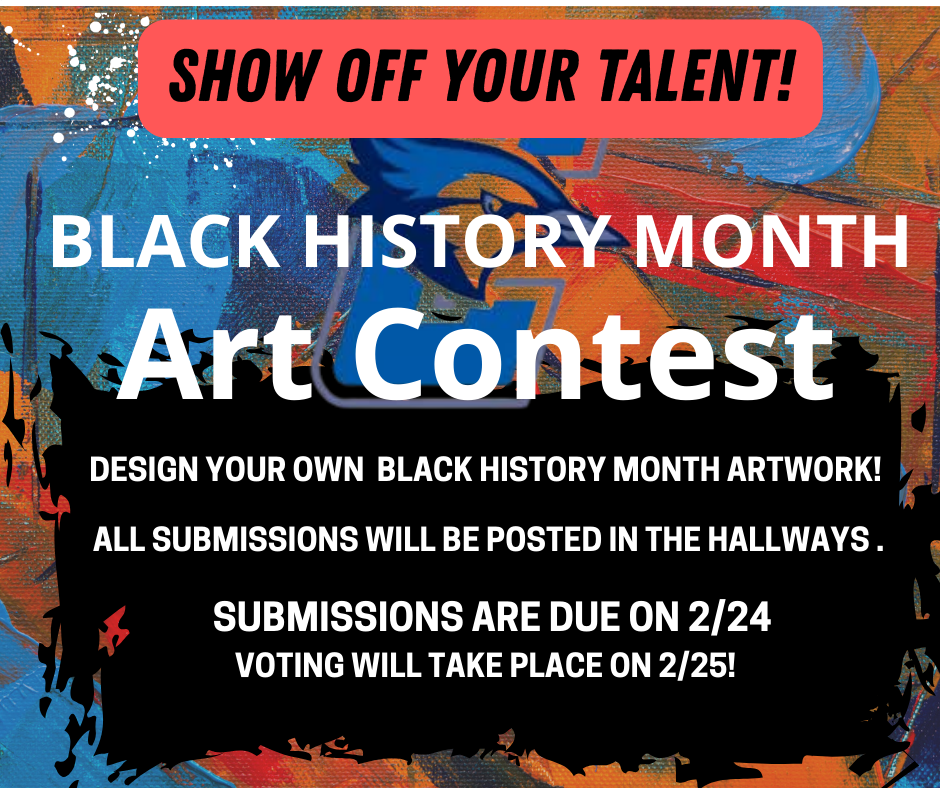 SHOW OFF YOUR TALENT!

BLACK HISTORY MONTH
Art Contest

DESIGN YOUR OWN BLACK HISTORY MONTH ARTWORK!

ALL SUBMISSIONS WILL BE POSTED IN THE HALLWAYS .

SUBMISSIONS ARE DUE ON 2/24
VOTING WILL TAKE PLACE ON 2/25!